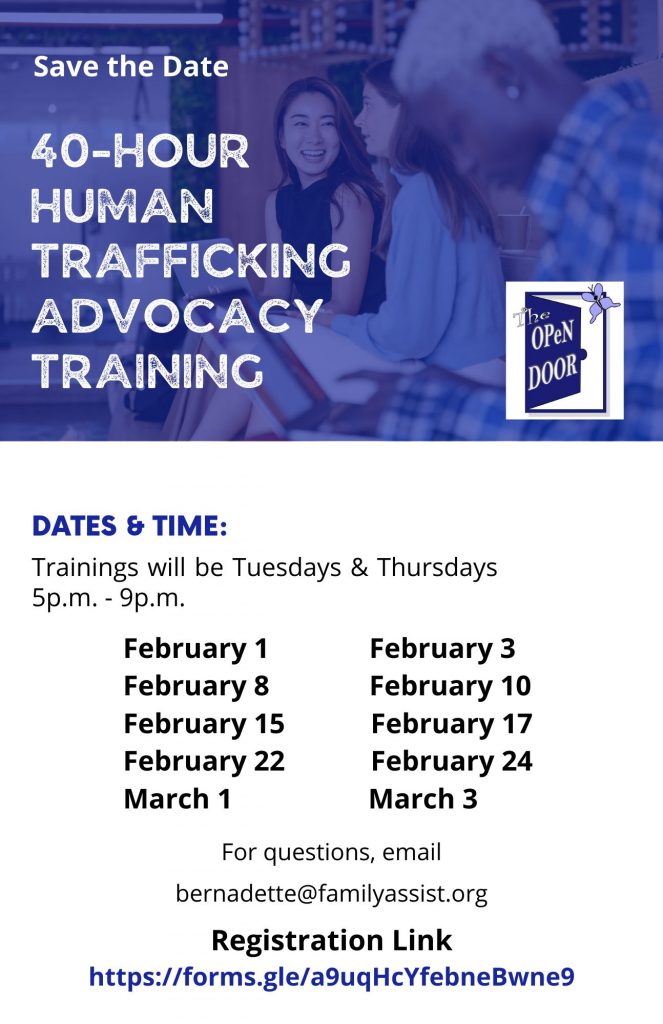 Save the Date

40-HOUR HUMAN TRAFFICKING ADVOCACY TRAINING

The OPeN DOOR

DATES & TIME:

Trainings will be Tuesdays & Thursdays 5p.m. - 9p.m.

February 1
February 8
February 15
February 22
March 1

February 3
February 10
February 17
February 24
March 3

For questions, email

bernadette@familyassist.org

Registration Link

https://forms.gle/a9uqHcYfebneBwne9